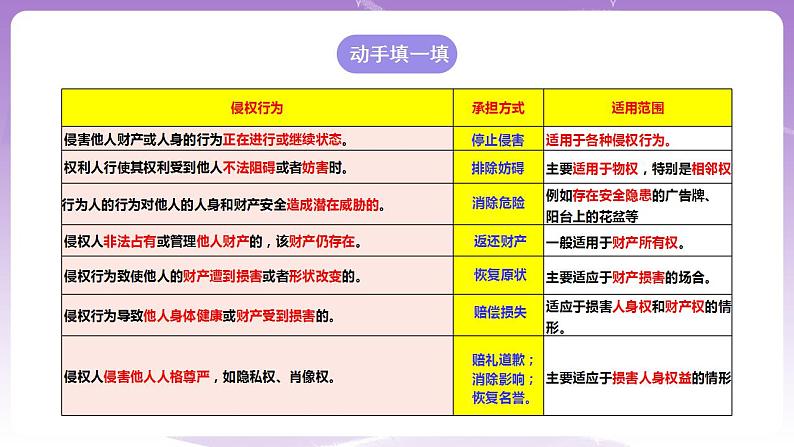 动手填一填

| 侵权行为 | 承担方式 | 适用范围 |
|---|---|---|
| 侵害他人财产或人身的行为正在进行或继续状态。 | 停止侵害 | 适用于各种侵权行为。 |
| 权利人行使其权利受到他人不法阻碍或者妨害时。 | 排除妨碍 | 主要适用于物权，特别是相邻权 |
| 行为人的行为对他人的人身和财产安全造成潜在威胁的。 | 消除危险 | 例如存在安全隐患的广告牌、阳台上的花盆等 |
| 侵权人非法占有或管理他人财产的，该财产仍存在。 | 返还财产 | 一般适用于财产所有权。 |
| 侵权行为致使他人的财产遭到损害或者形状改变的。 | 恢复原状 | 主要适应于财产损害的场合。 |
| 侵权行为导致他人身体健康或财产受到损害的。 | 赔偿损失 | 适应于损害人身权和财产权的情形。 |
| 侵权人侵害他人人格尊严，如隐私权、肖像权。 | 赔礼道歉；消除影响；恢复名誉。 | 主要适应于损害人身权益的情形 |